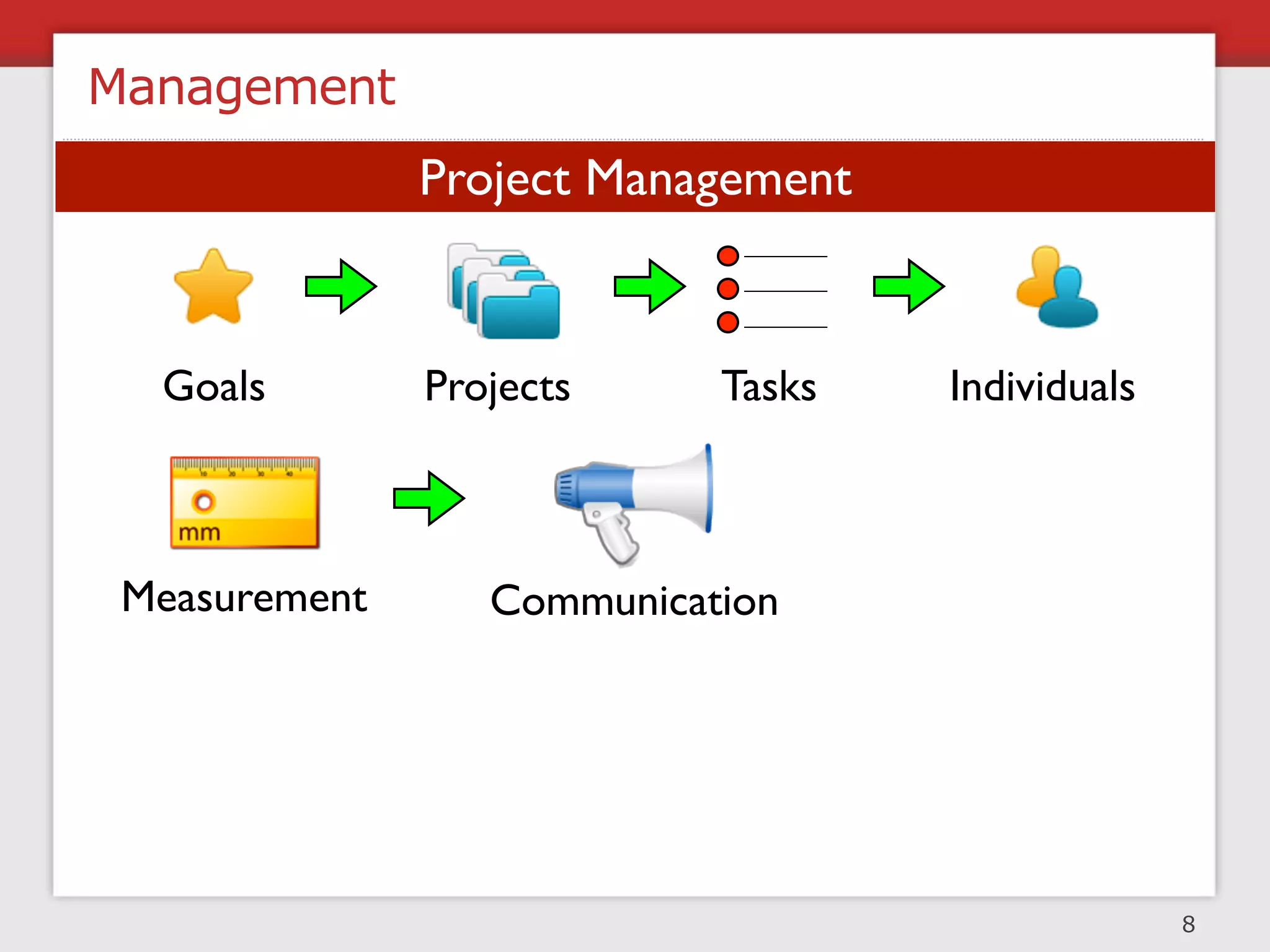 Management

Project Management

Goals

Projects

Tasks

Individuals

mm

Measurement

Communication

8